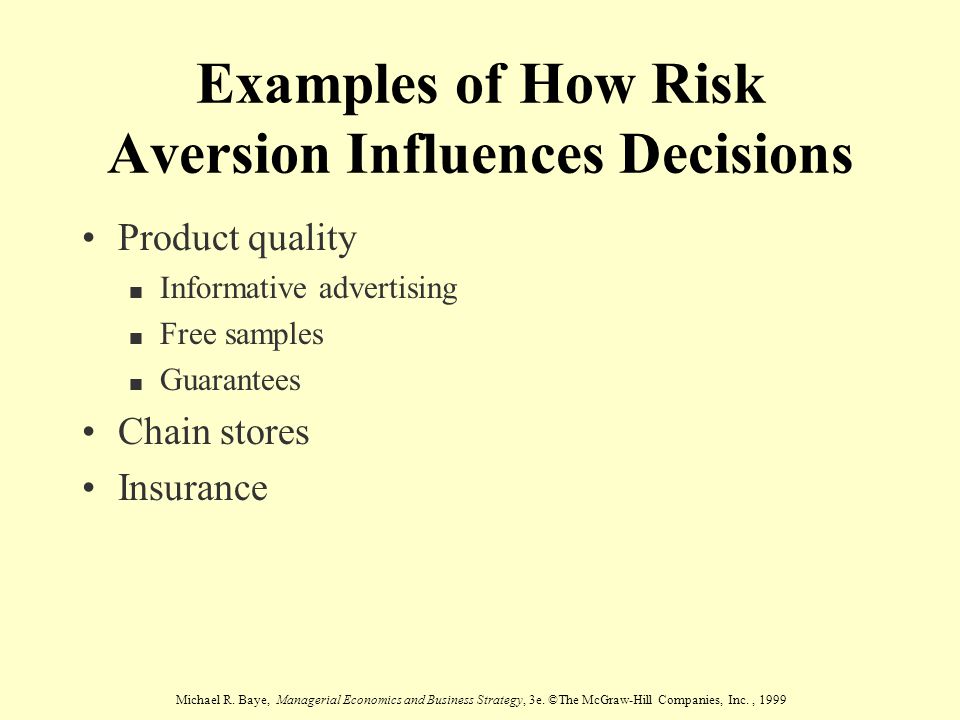 Examples of How Risk Aversion Influences Decisions

• Product quality
  ■ Informative advertising
  ■ Free samples
  ■ Guarantees
• Chain stores
• Insurance

Michael R. Baye, Managerial Economics and Business Strategy, 3e. ©The McGraw-Hill Companies, Inc. , 1999